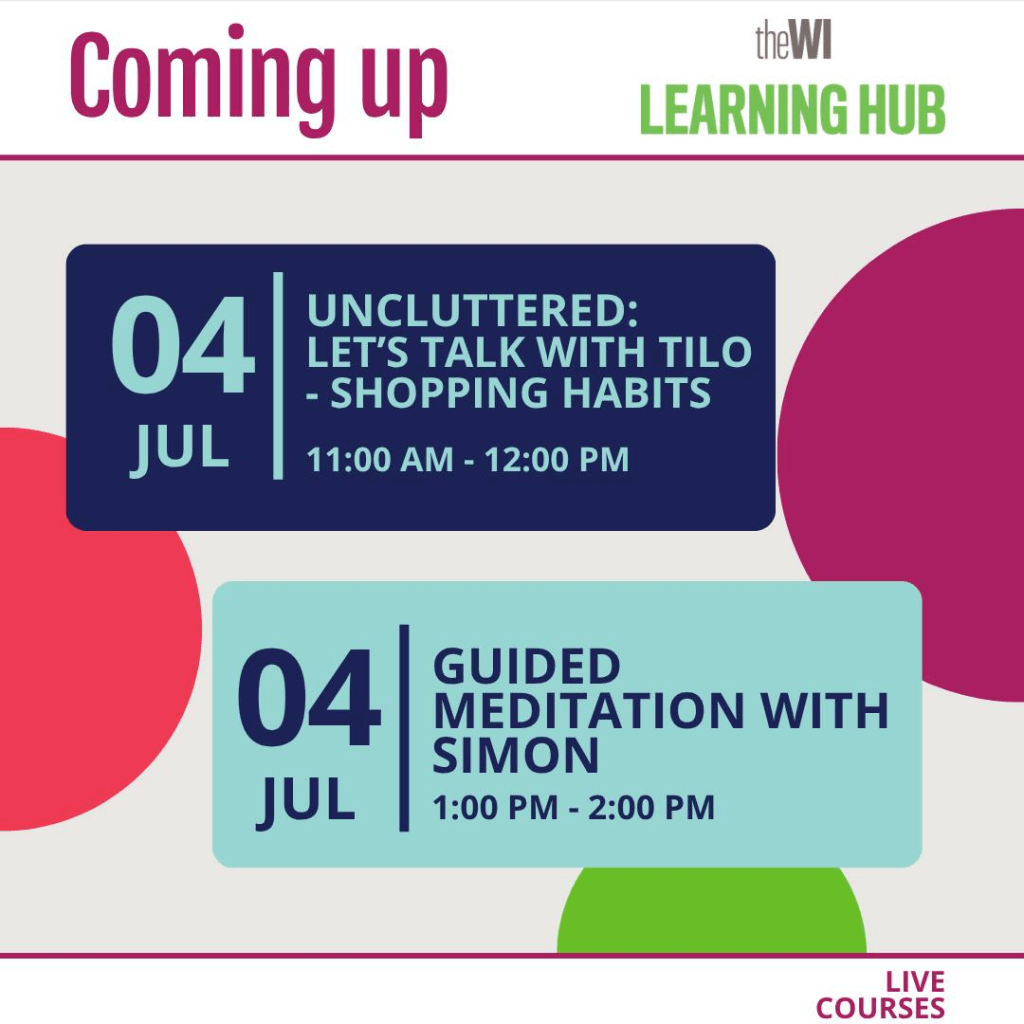 Coming up

theWI
LEARNING HUB

04
JUL

UNCLUTTERED: LET'S TALK WITH TILO - SHOPPING HABITS

11:00 AM - 12:00 PM

04
JUL

GUIDED MEDITATION WITH SIMON

1:00 PM - 2:00 PM

LIVE COURSES